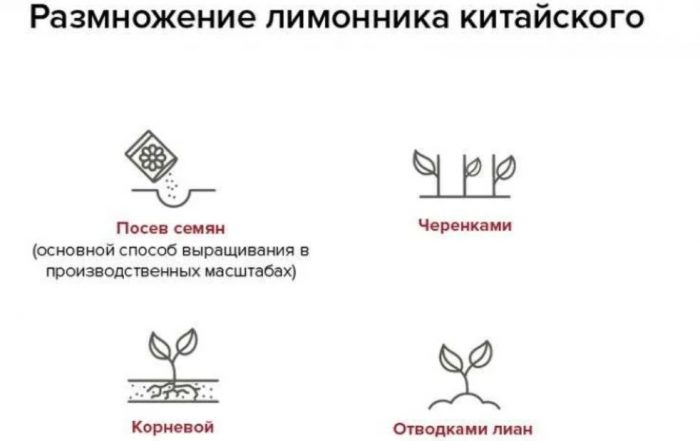 Размножение лимонника китайского

Посев семян
(основной способ выращивания в производственных масштабах)

Черенками

Корневой

Отводками лиан